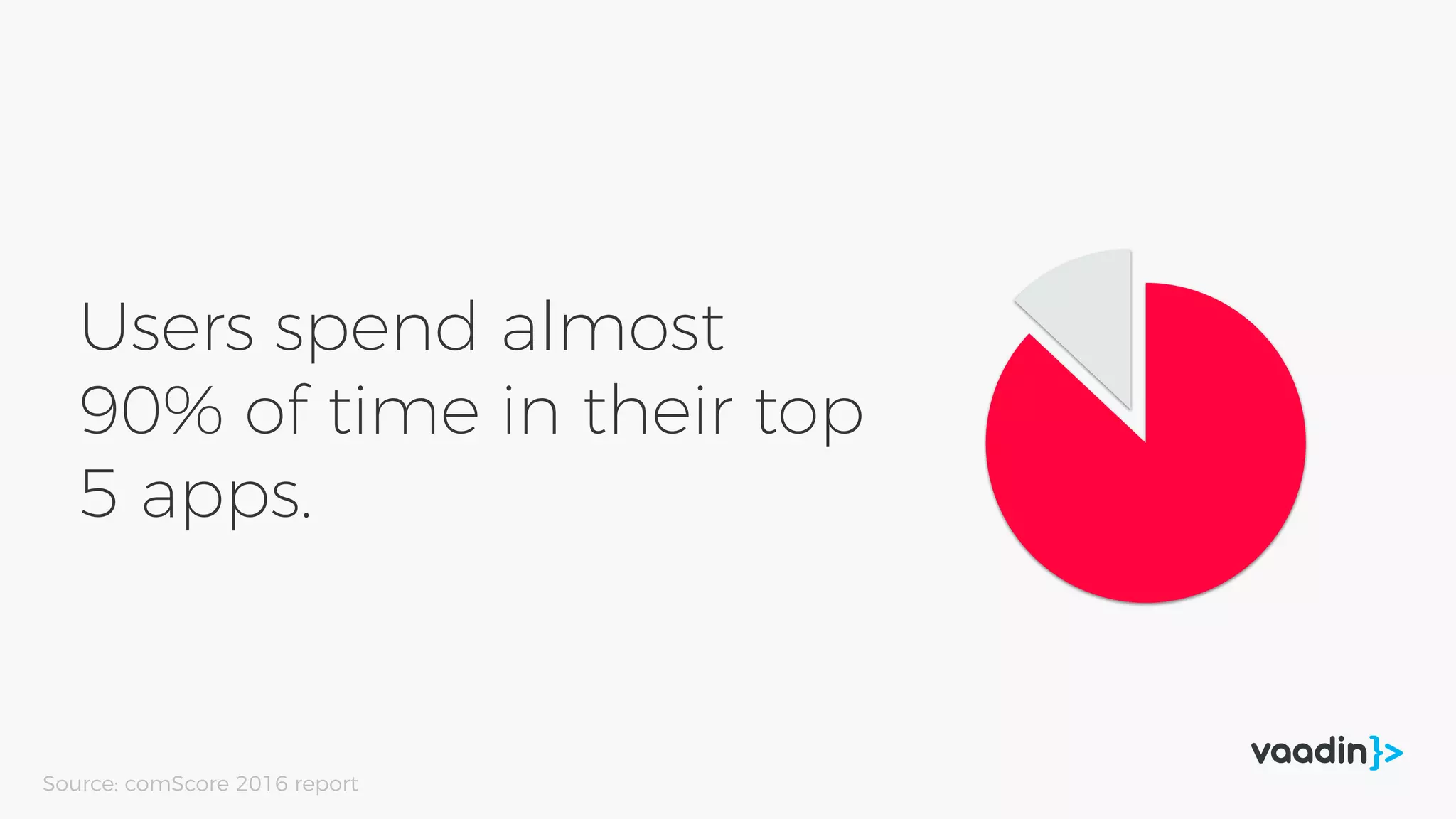 Users spend almost 90% of time in their top 5 apps.

vaadin}>

Source: comScore 2016 report